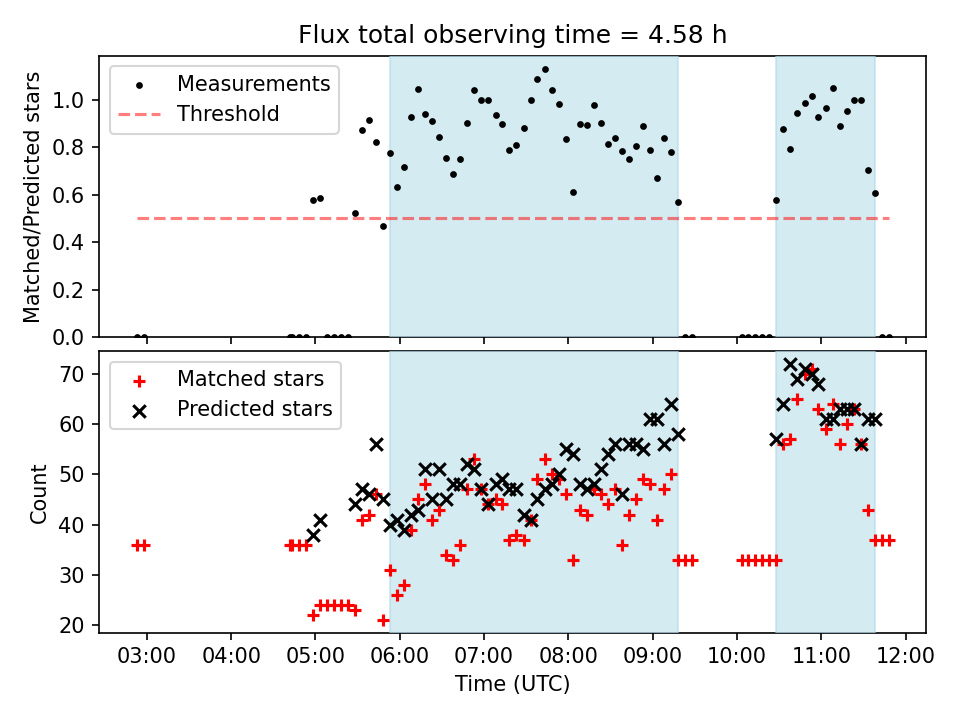 Flux total observing time = 4.58 h

Measurements
Threshold

Matched/Predicted stars

1.0
0.8
0.6
0.4
0.2
0.0

Matched stars
Predicted stars

Count

70
60
50
40
30
20

03:00
04:00
05:00
06:00
07:00
08:00
09:00
10:00
11:00
12:00

Time (UTC)